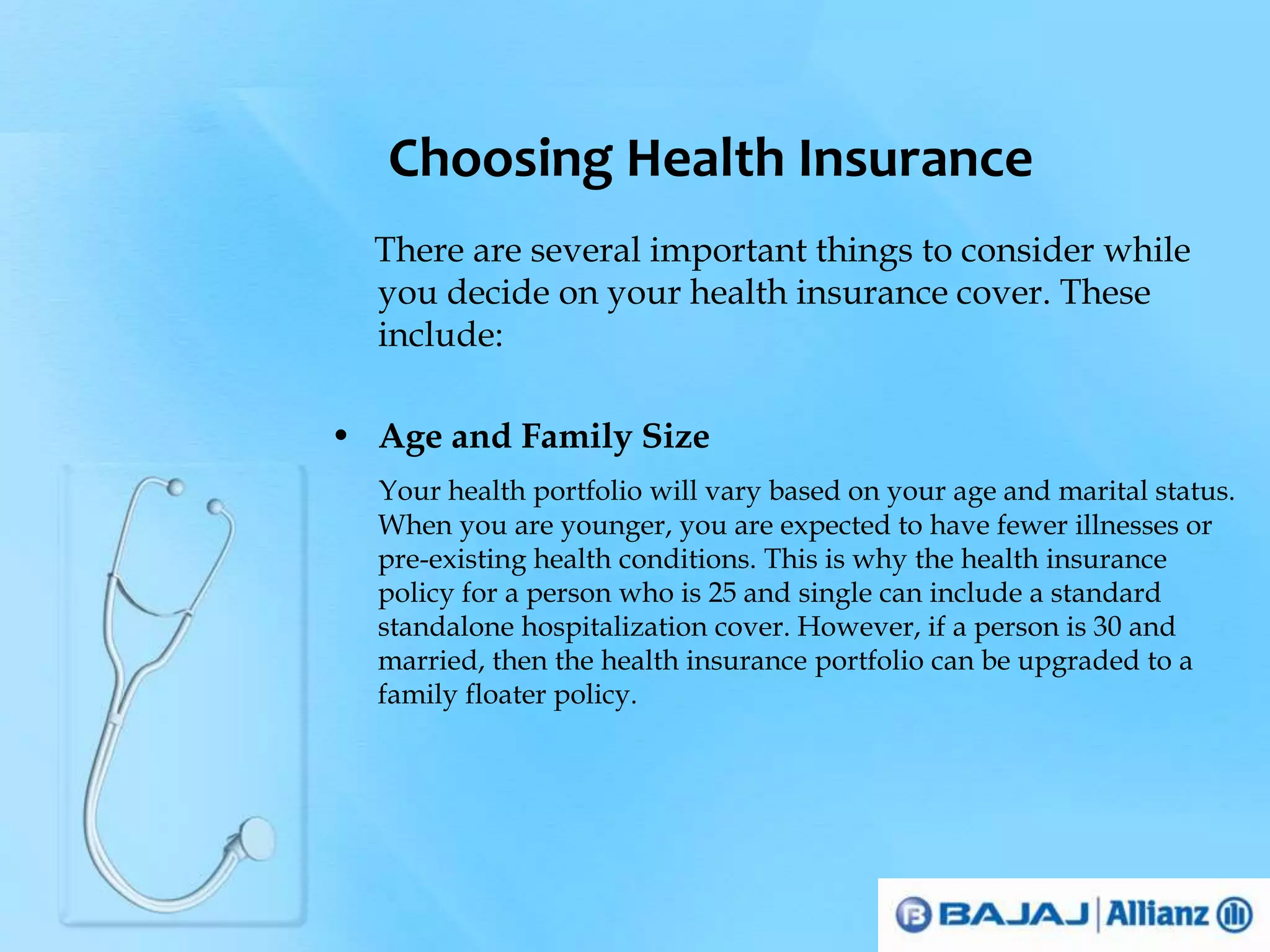 Choosing Health Insurance

There are several important things to consider while you decide on your health insurance cover. These include:

• Age and Family Size

Your health portfolio will vary based on your age and marital status. When you are younger, you are expected to have fewer illnesses or pre-existing health conditions. This is why the health insurance policy for a person who is 25 and single can include a standard standalone hospitalization cover. However, if a person is 30 and married, then the health insurance portfolio can be upgraded to a family floater policy.

BAJAJ | Allianz